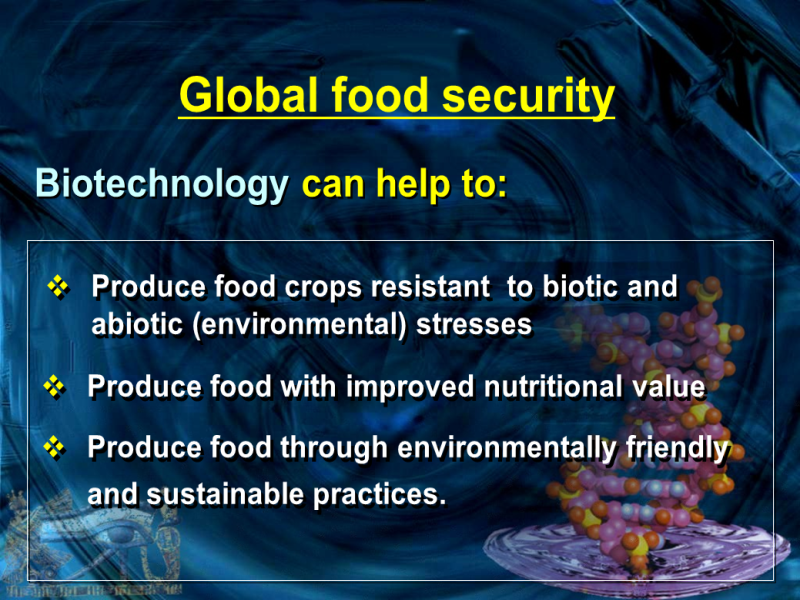 Global food security

Biotechnology can help to:

❖ Produce food crops resistant to biotic and abiotic (environmental) stresses

❖ Produce food with improved nutritional value

❖ Produce food through environmentally friendly and sustainable practices.